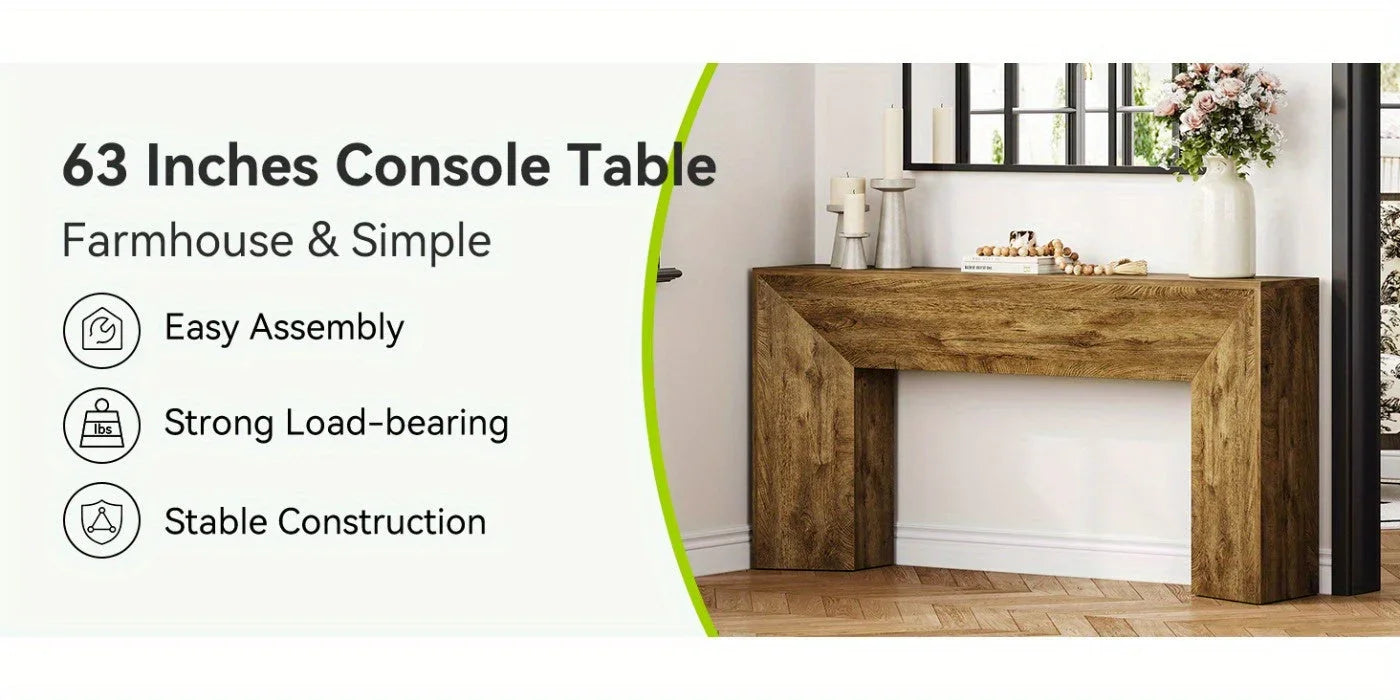 63 Inches Console Table

Farmhouse & Simple

Easy Assembly

lbs

Strong Load-bearing

Stable Construction